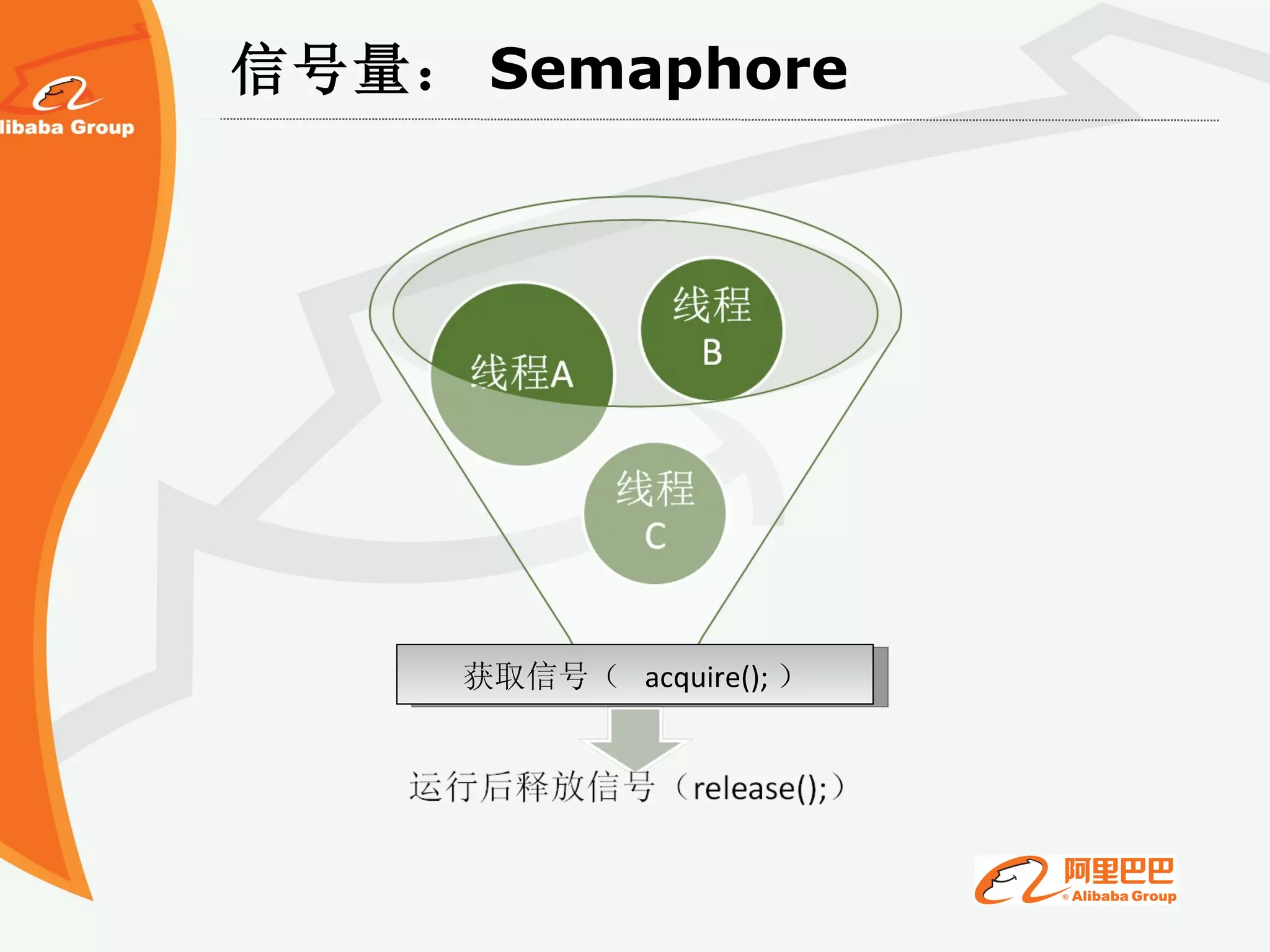 libaba Group

信号量： Semaphore

线程A

线程 B

线程 C

获取信号（ acquire(); ）

运行后释放信号（release();）

阿里巴巴 ® Alibaba Group